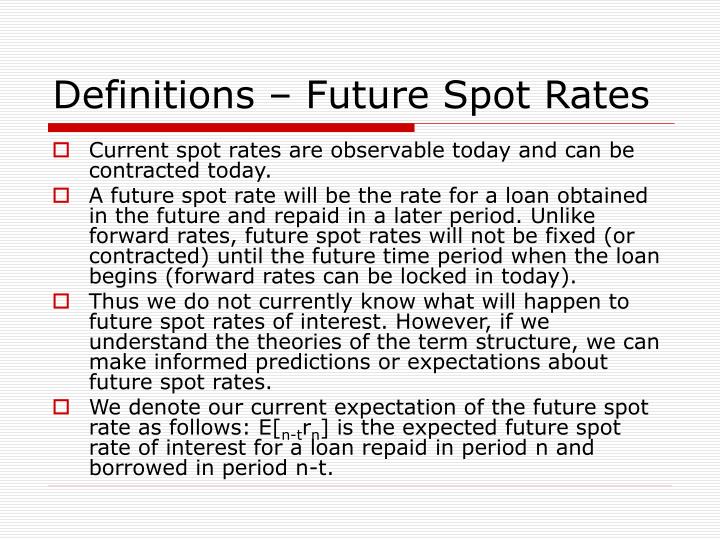 Definitions – Future Spot Rates

Current spot rates are observable today and can be contracted today.

A future spot rate will be the rate for a loan obtained in the future and repaid in a later period. Unlike forward rates, future spot rates will not be fixed (or contracted) until the future time period when the loan begins (forward rates can be locked in today).

Thus we do not currently know what will happen to future spot rates of interest. However, if we understand the theories of the term structure, we can make informed predictions or expectations about future spot rates.

We denote our current expectation of the future spot rate as follows: $E[_{n-t}r_n]$ is the expected future spot rate of interest for a loan repaid in period n and borrowed in period n-t.